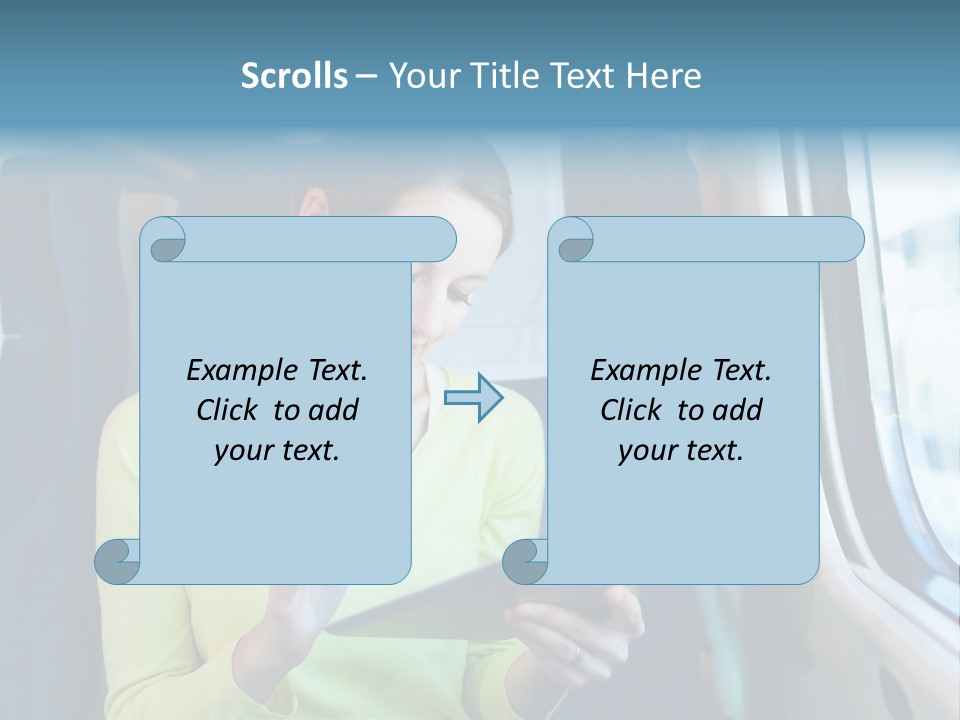 Scrolls – Your Title Text Here

Example Text. Click to add your text.

Example Text. Click to add your text.